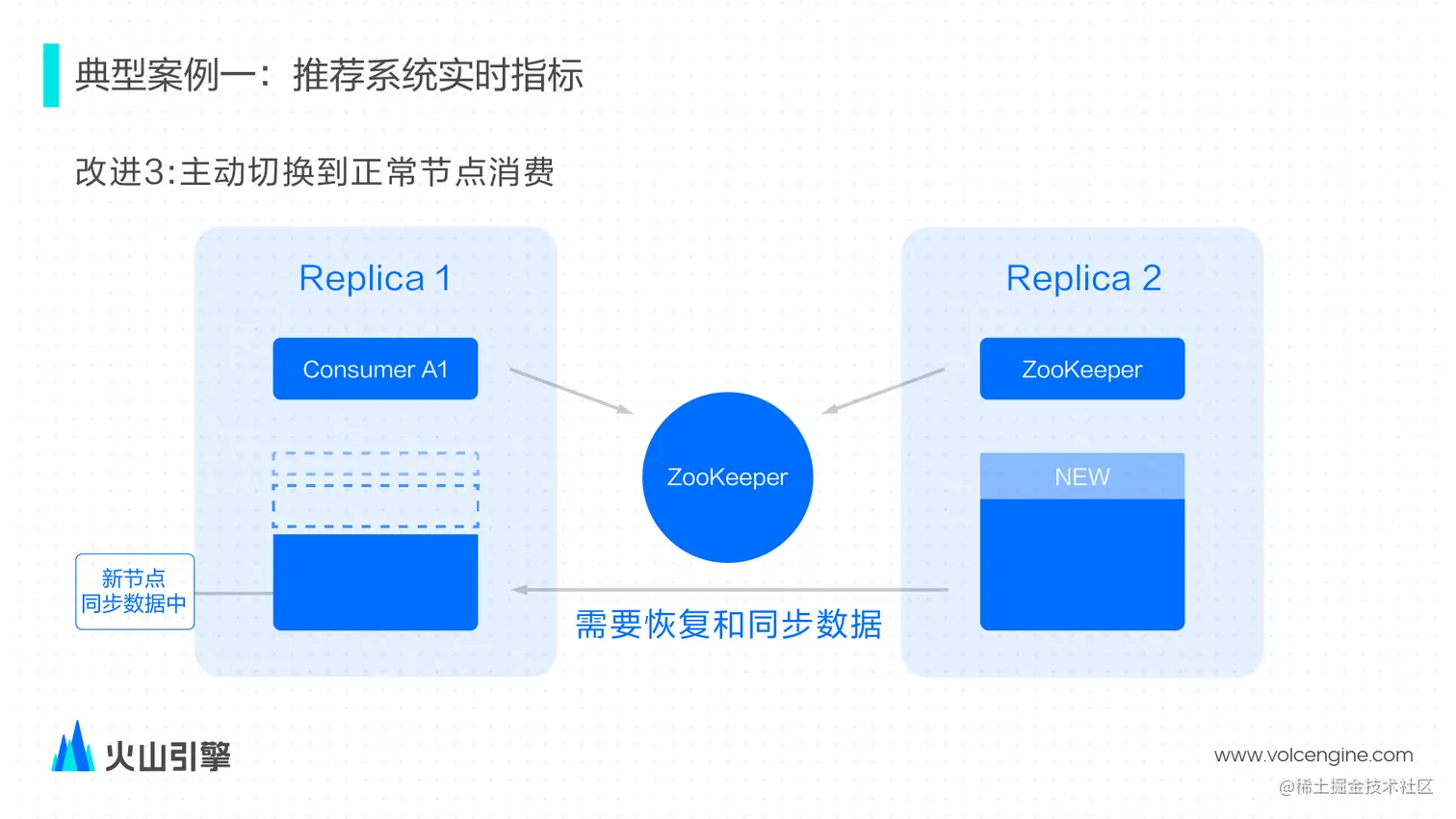 典型案例一：推荐系统实时指标

改进3:主动切换到正常节点消费

Replica 1

Consumer A1

新节点
同步数据中

ZooKeeper

需要恢复和同步数据

Replica 2

ZooKeeper

NEW

火山引擎

www.volcengine.com

@稀土掘金技术社区